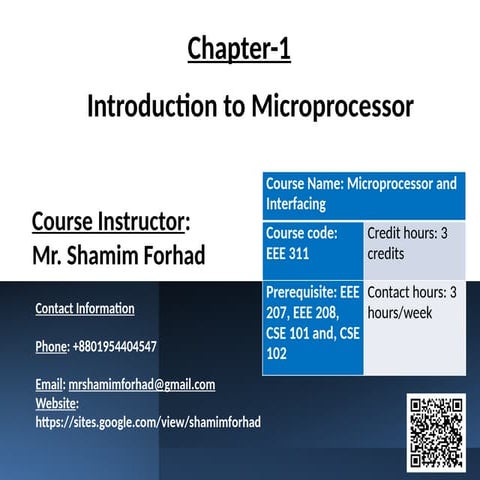 Chapter-1

Introduction to Microprocessor

Course Instructor:
Mr. Shamim Forhad

| Course Name: Microprocessor and Interfacing | |
|---|---|
| Course code: EEE 311 | Credit hours: 3 credits |
| Prerequisite: EEE 207, EEE 208, CSE 101 and, CSE 102 | Contact hours: 3 hours/week |

Contact Information

Phone: +8801954404547

Email: mrshamimforhad@gmail.com
Website: https://sites.google.com/view/shamimforhad